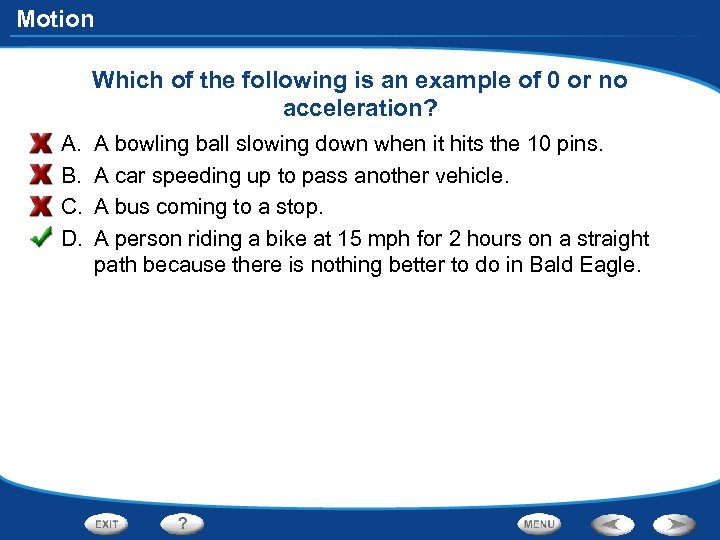 Motion

Which of the following is an example of 0 or no acceleration?

A. A bowling ball slowing down when it hits the 10 pins.
B. A car speeding up to pass another vehicle.
C. A bus coming to a stop.
D. A person riding a bike at 15 mph for 2 hours on a straight path because there is nothing better to do in Bald Eagle.

EXIT ? MENU